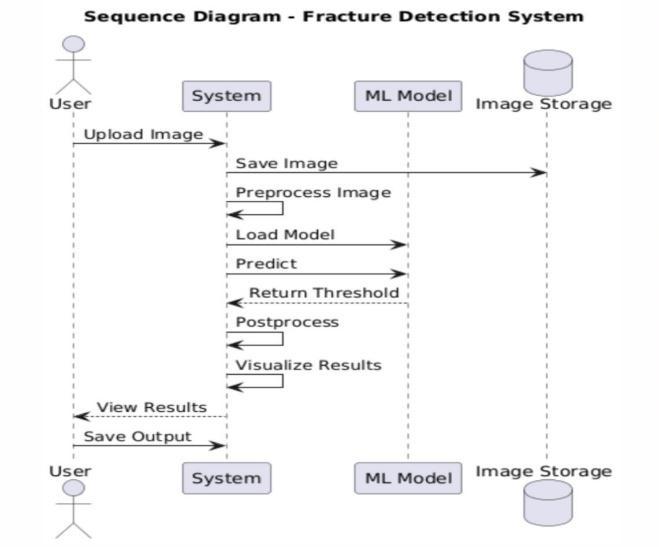 Sequence Diagram - Fracture Detection System

User
System
ML Model
Image Storage

Upload Image
Save Image
Preprocess Image
Load Model
Predict
Return Threshold
Postprocess
Visualize Results
View Results
Save Output

User
System
ML Model
Image Storage